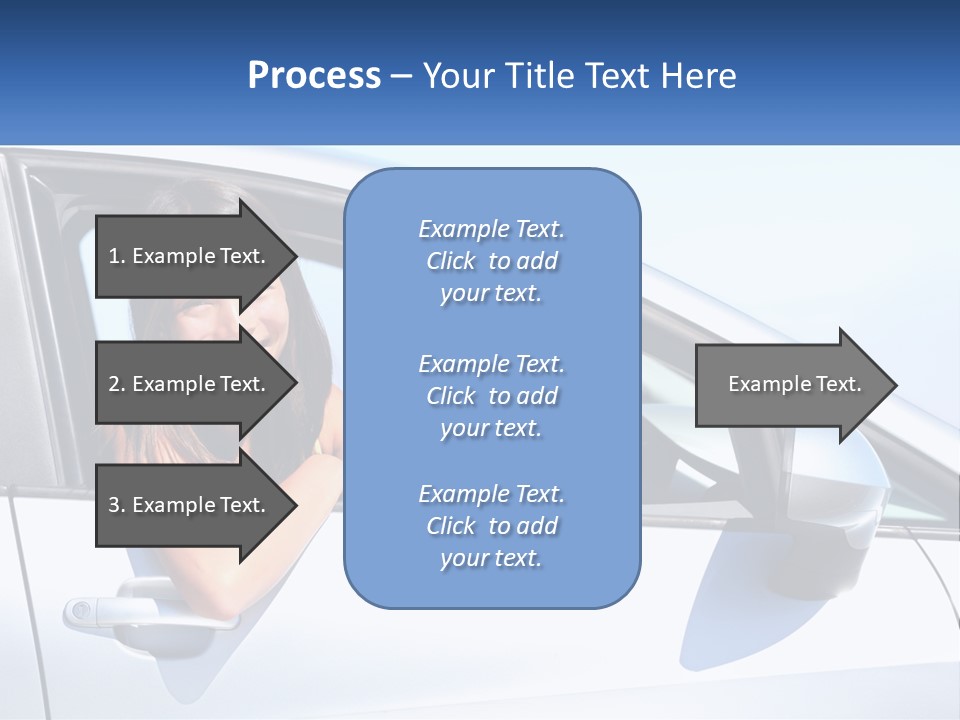 Process – Your Title Text Here

1. Example Text.

2. Example Text.

3. Example Text.

Example Text. Click to add your text.

Example Text. Click to add your text.

Example Text. Click to add your text.

Example Text.